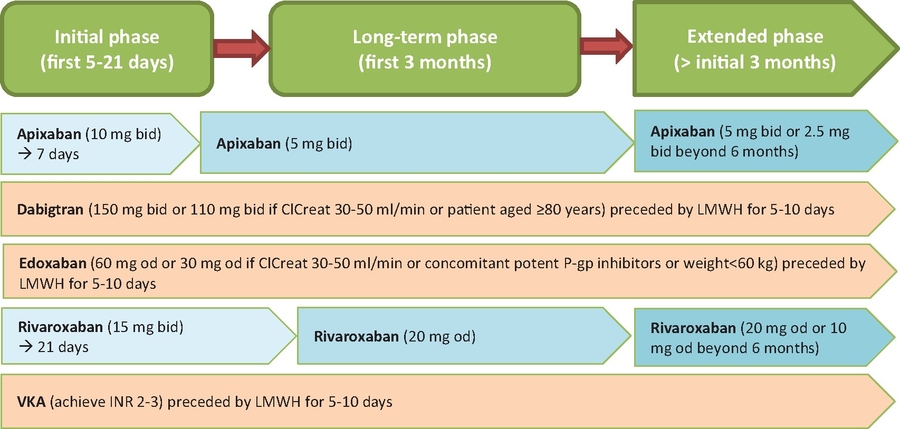 Initial phase
(first 5-21 days)

Long-term phase
(first 3 months)

Extended phase
(> initial 3 months)

Apixaban (10 mg bid)
→ 7 days

Apixaban (5 mg bid)

Apixaban (5 mg bid or 2.5 mg bid beyond 6 months)

Dabigtran (150 mg bid or 110 mg bid if ClCreat 30-50 ml/min or patient aged ≥80 years) preceded by LMWH for 5-10 days

Edoxaban (60 mg od or 30 mg od if ClCreat 30-50 ml/min or concomitant potent P-gp inhibitors or weight<60 kg) preceded by LMWH for 5-10 days

Rivaroxaban (15 mg bid)
→ 21 days

Rivaroxaban (20 mg od)

Rivaroxaban (20 mg od or 10 mg od beyond 6 months)

VKA (achieve INR 2-3) preceded by LMWH for 5-10 days